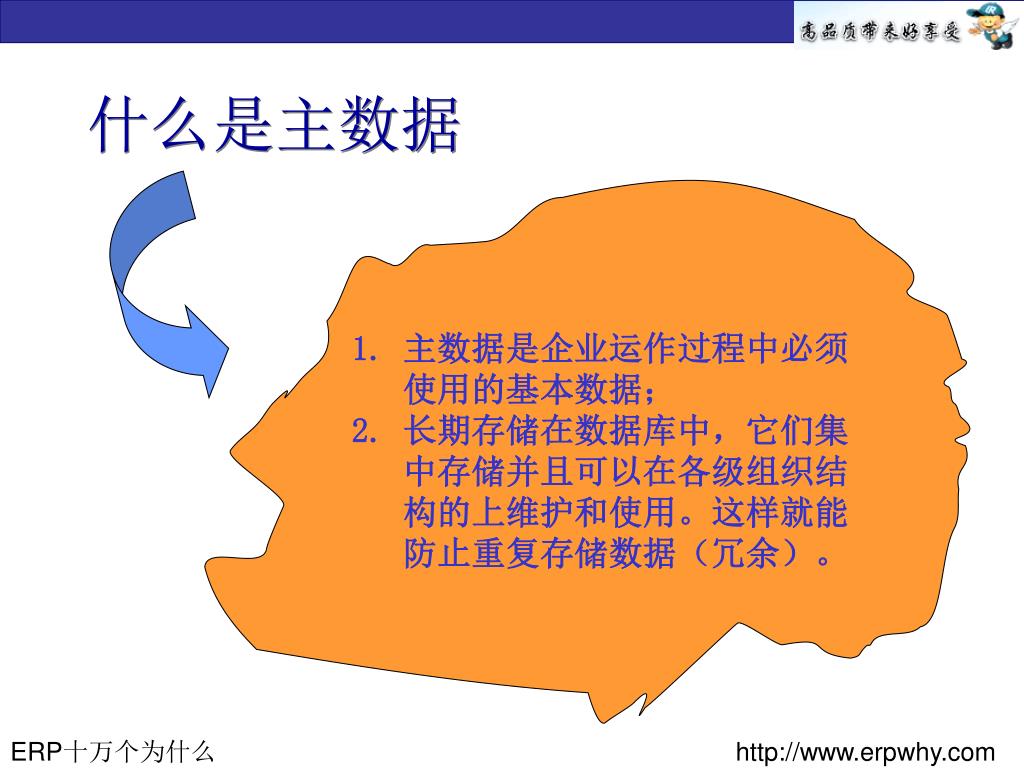 高品质带来好享受

什么是主数据

1. 主数据是企业运作过程中必须使用的基本数据；
2. 长期存储在数据库中，它们集中存储并且可以在各级组织结构的上维护和使用。这样就能防止重复存储数据（冗余）。

ERP十万个为什么

http://www.erpwhy.com